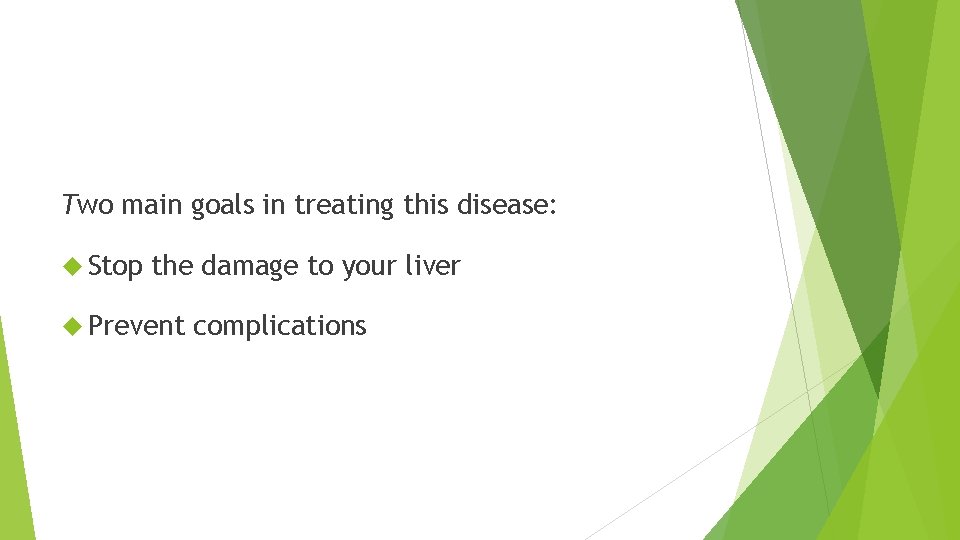 Two main goals in treating this disease:

Stop the damage to your liver

Prevent complications